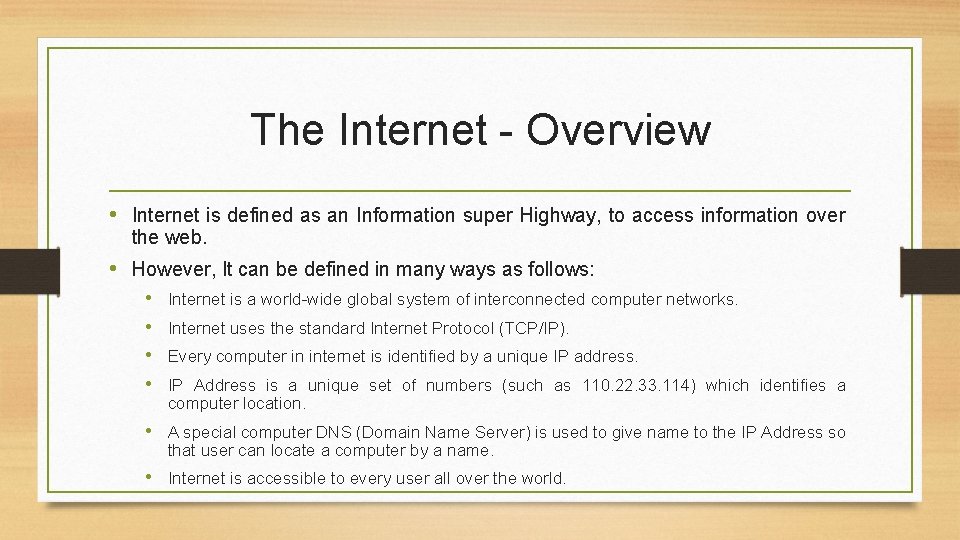 The Internet - Overview

• Internet is defined as an Information super Highway, to access information over the web.

• However, It can be defined in many ways as follows:

• Internet is a world-wide global system of interconnected computer networks.

• Internet uses the standard Internet Protocol (TCP/IP).

• Every computer in internet is identified by a unique IP address.

• IP Address is a unique set of numbers (such as 110.22.33.114) which identifies a computer location.

• A special computer DNS (Domain Name Server) is used to give name to the IP Address so that user can locate a computer by a name.

• Internet is accessible to every user all over the world.